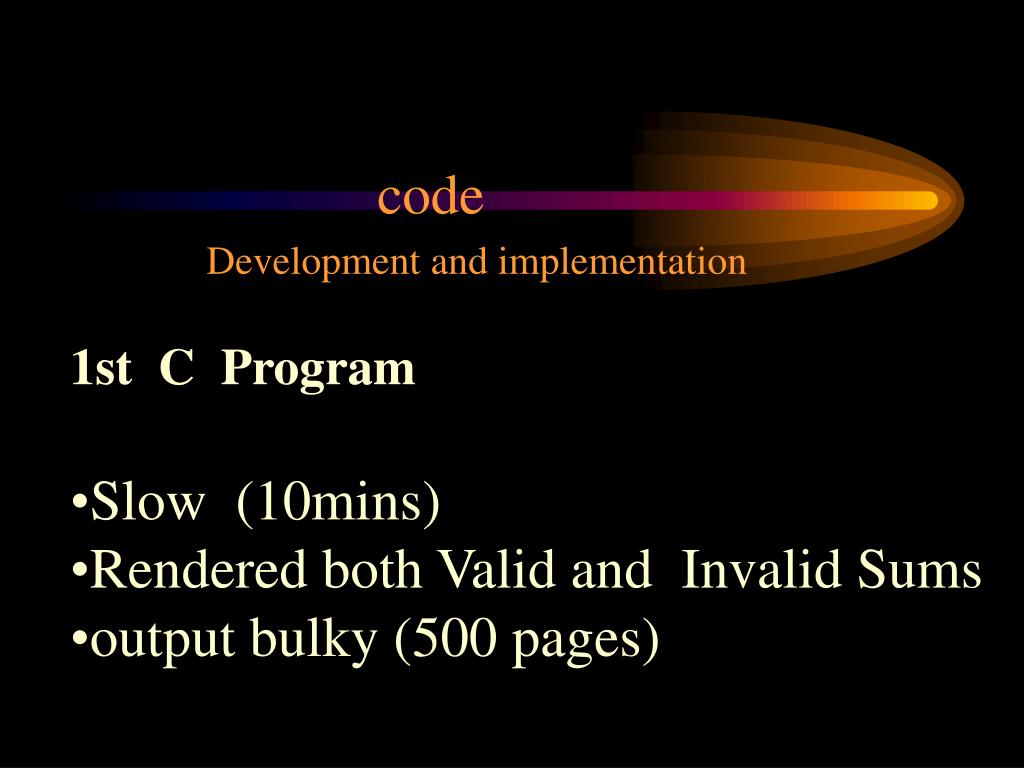 code
Development and implementation

1st C Program

•Slow (10mins)
•Rendered both Valid and Invalid Sums
•output bulky (500 pages)